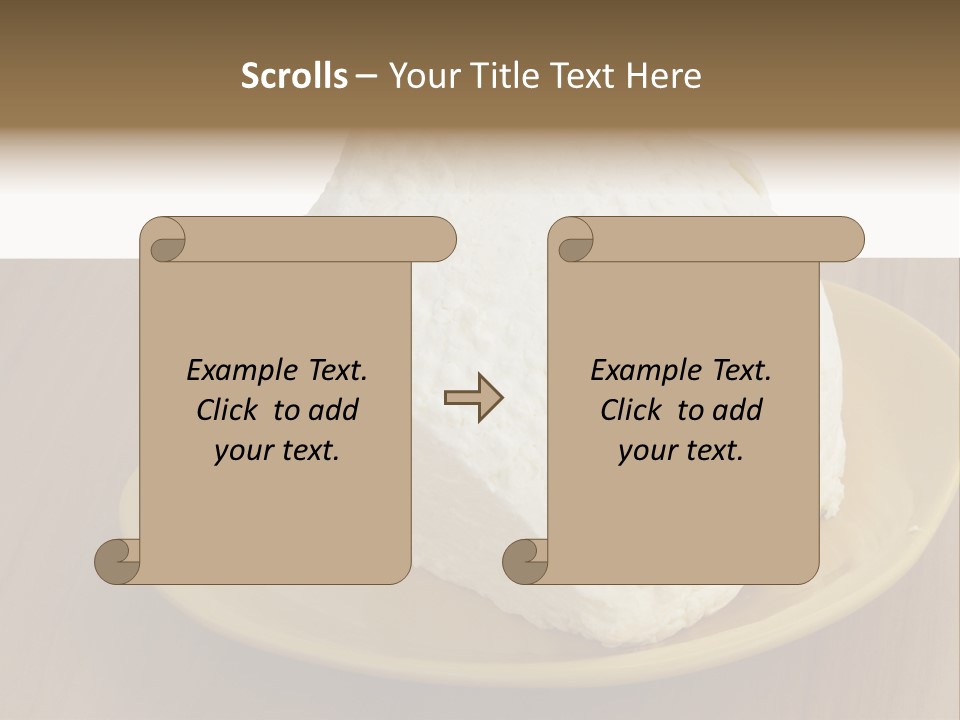 Scrolls – Your Title Text Here

Example Text. Click to add your text.

Example Text. Click to add your text.